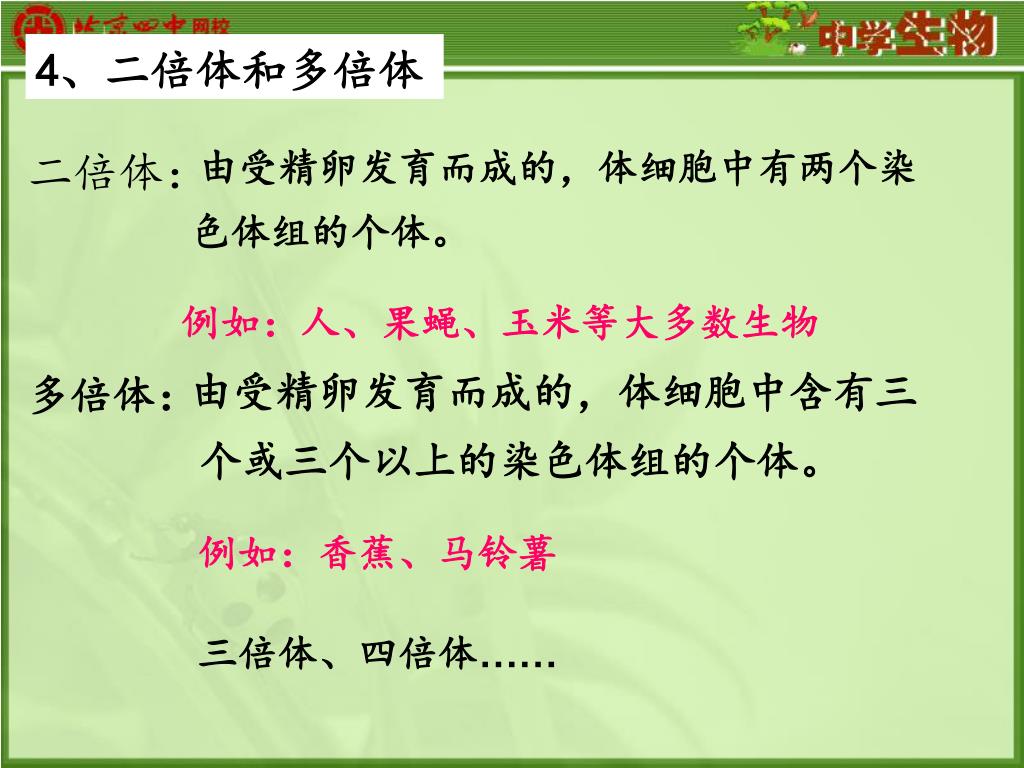 北京四中网校

中学生物

4、二倍体和多倍体

二倍体：由受精卵发育而成的，体细胞中有两个染色体组的个体。

例如：人、果蝇、玉米等大多数生物

多倍体：由受精卵发育而成的，体细胞中含有三个或三个以上的染色体组的个体。

例如：香蕉、马铃薯

三倍体、四倍体……